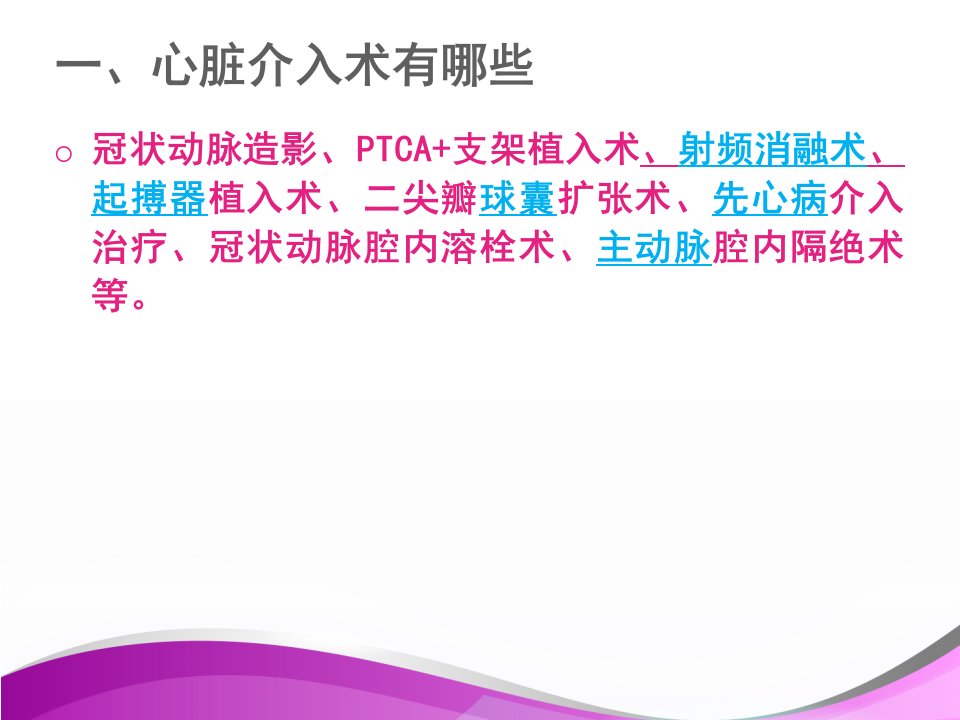 一、心脏介入术有哪些

○ 冠状动脉造影、PTCA+支架植入术、射频消融术、起搏器植入术、二尖瓣球囊扩张术、先心病介入治疗、冠状动脉腔内溶栓术、主动脉腔内隔绝术等。